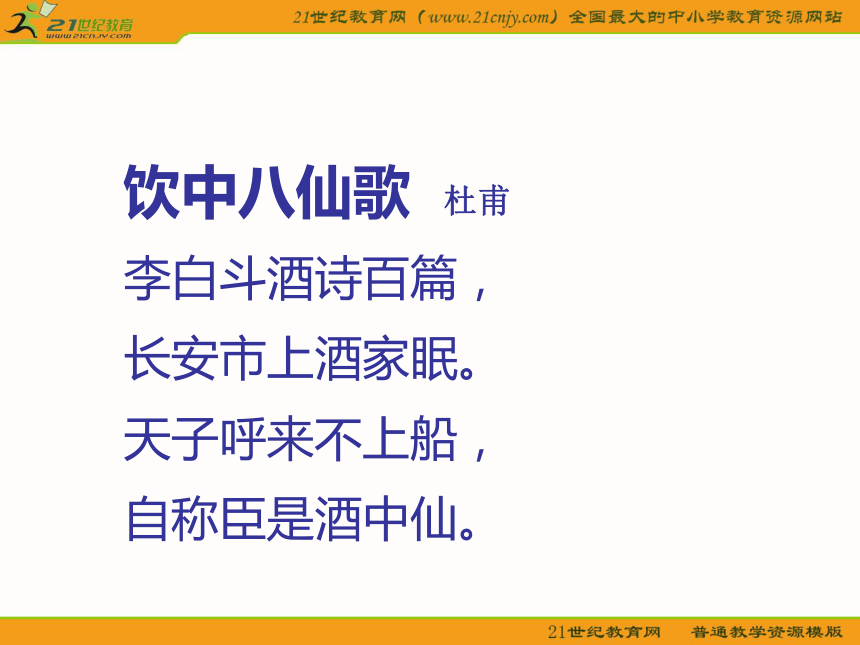 21世纪教育
www.21cnjy.com

21世纪教育网（www.21cnjy.com）全国最大的中小学教育资源网站

饮中八仙歌 杜甫

李白斗酒诗百篇，
长安市上酒家眠。
天子呼来不上船，
自称臣是酒中仙。

21世纪教育网 普通教学资源模版